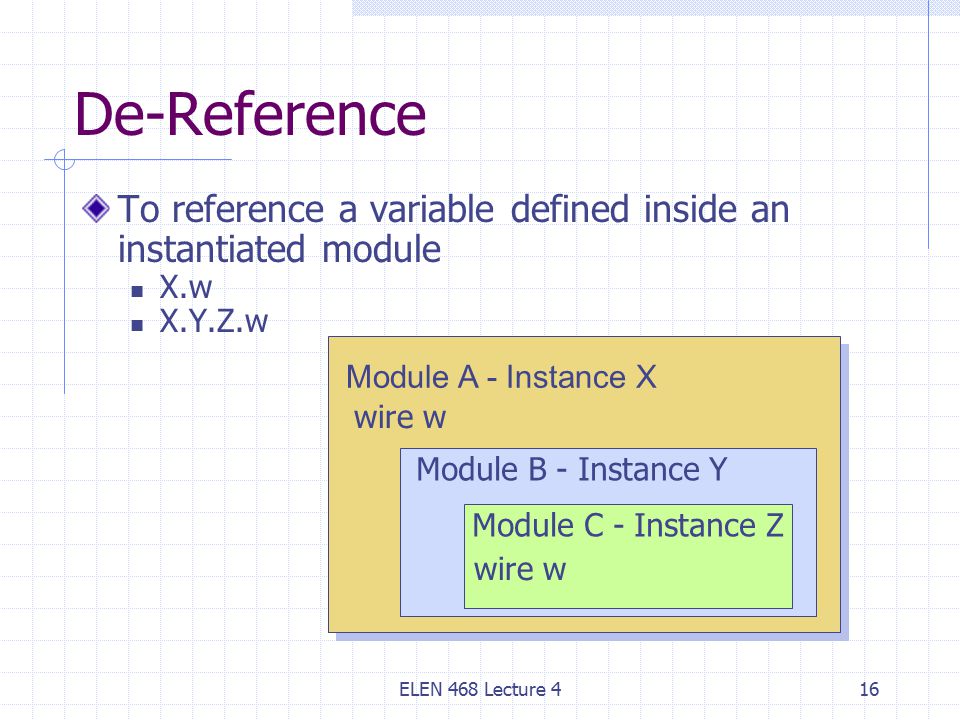 De-Reference

To reference a variable defined inside an instantiated module

X.w

X.Y.Z.w

Module A - Instance X
wire w

Module B - Instance Y

Module C - Instance Z
wire w

ELEN 468 Lecture 4

16